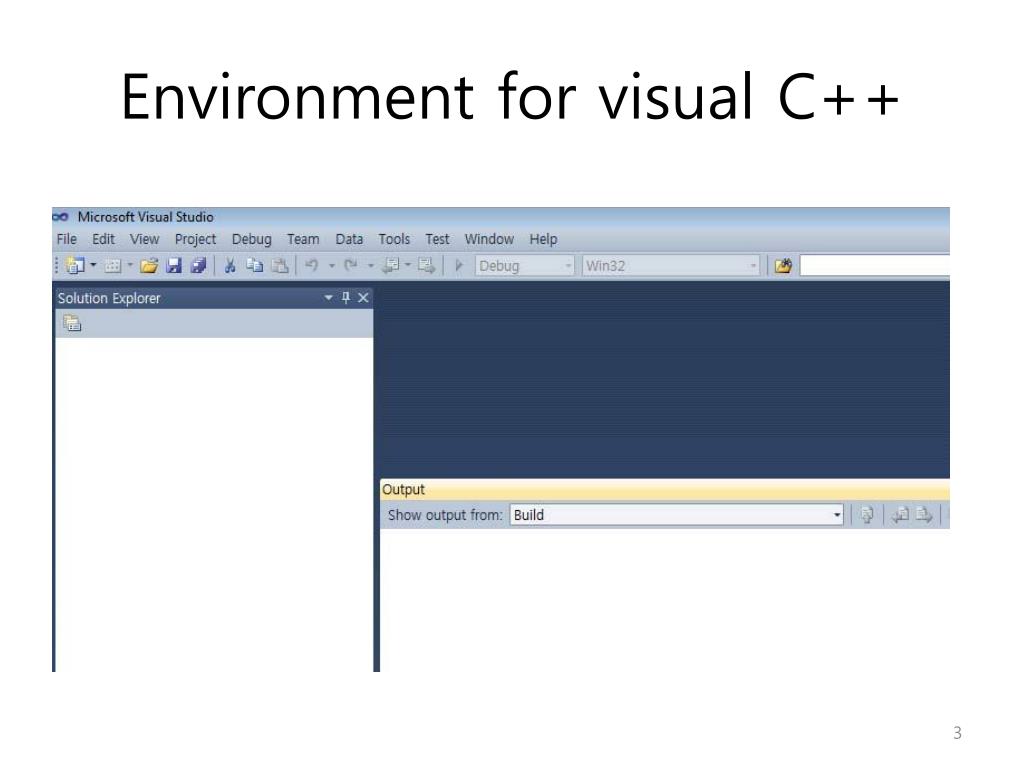 Environment for visual C++

Microsoft Visual Studio
File Edit View Project Debug Team Data Tools Test Window Help
Debug Win32
Solution Explorer
Output
Show output from: Build

3